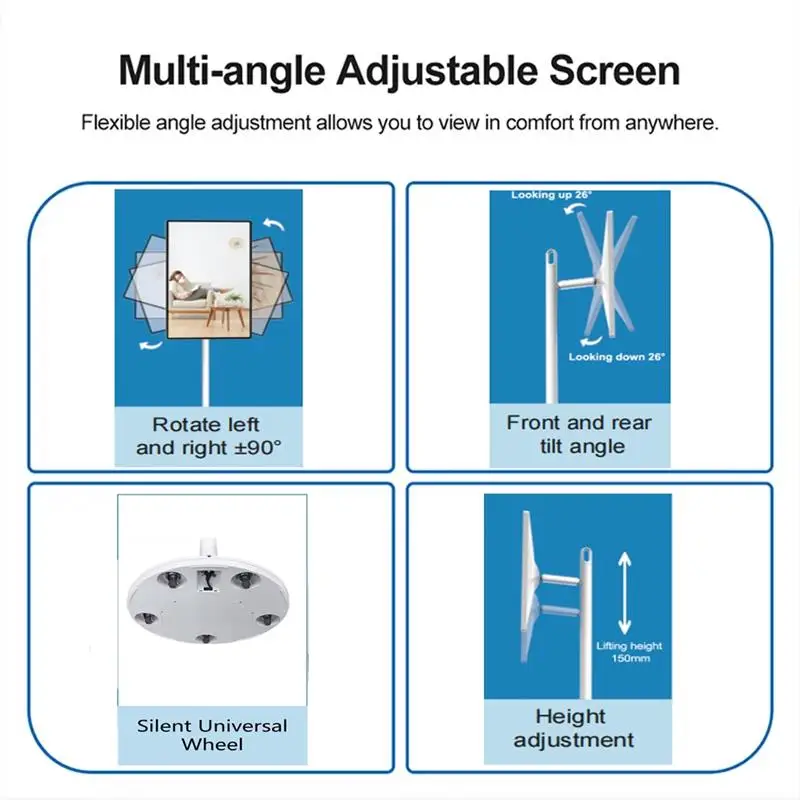 Multi-angle Adjustable Screen

Flexible angle adjustment allows you to view in comfort from anywhere.

Rotate left and right ±90°

Looking up 26°

Looking down 26°

Front and rear tilt angle

Silent Universal Wheel

Lifting height 150mm

Height adjustment